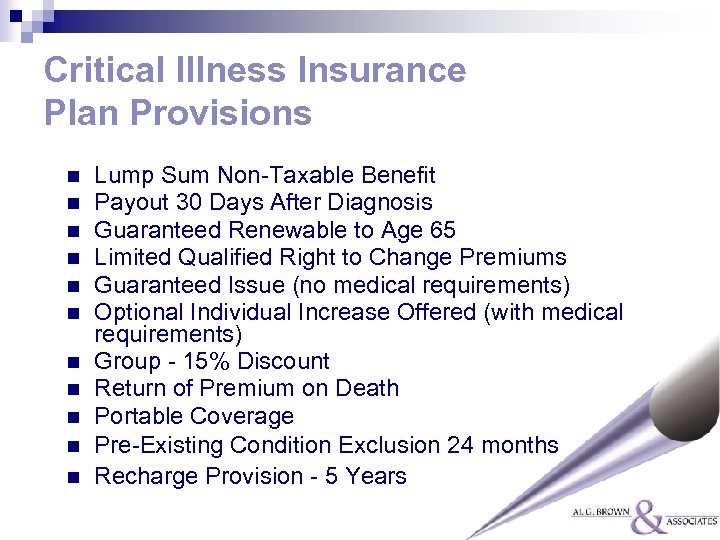 Critical Illness Insurance
Plan Provisions

- Lump Sum Non-Taxable Benefit
- Payout 30 Days After Diagnosis
- Guaranteed Renewable to Age 65
- Limited Qualified Right to Change Premiums
- Guaranteed Issue (no medical requirements)
- Optional Individual Increase Offered (with medical requirements)
- Group - 15% Discount
- Return of Premium on Death
- Portable Coverage
- Pre-Existing Condition Exclusion 24 months
- Recharge Provision - 5 Years

AL G. BROWN & ASSOCIATES